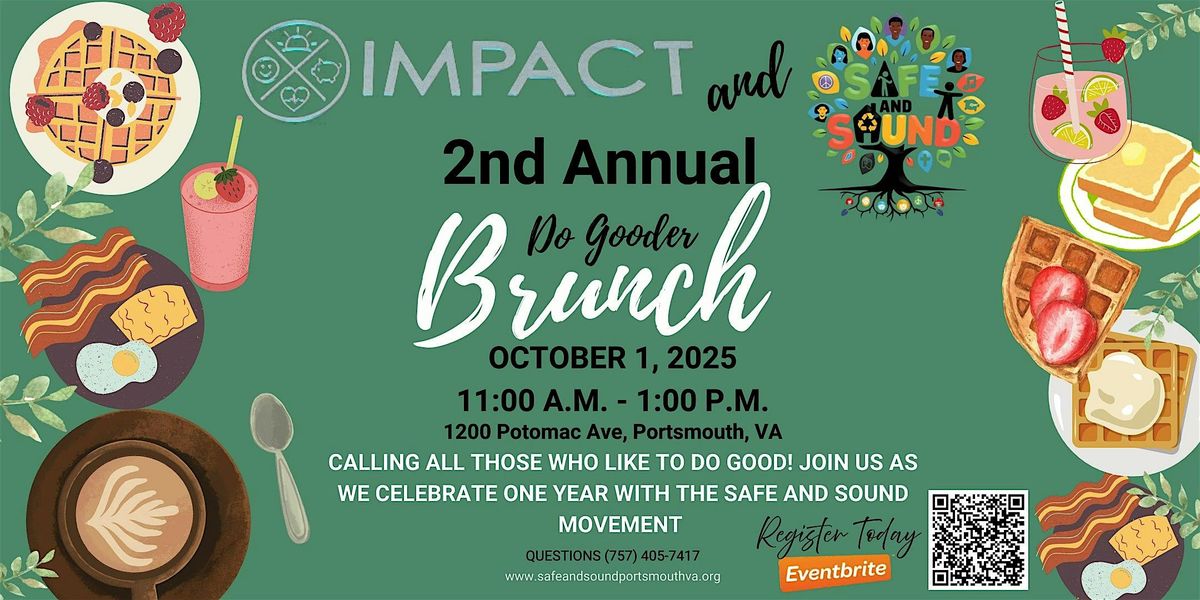 IMPACT and

SAFE AND SOUND

2nd Annual

Do Gooder

Brunch

OCTOBER 1, 2025

11:00 A.M. - 1:00 P.M.

1200 Potomac Ave, Portsmouth, VA

CALLING ALL THOSE WHO LIKE TO DO GOOD! JOIN US AS WE CELEBRATE ONE YEAR WITH THE SAFE AND SOUND MOVEMENT

QUESTIONS (757) 405-7417

www.safeandsoundportsmouthva.org

Register Today

Eventbrite